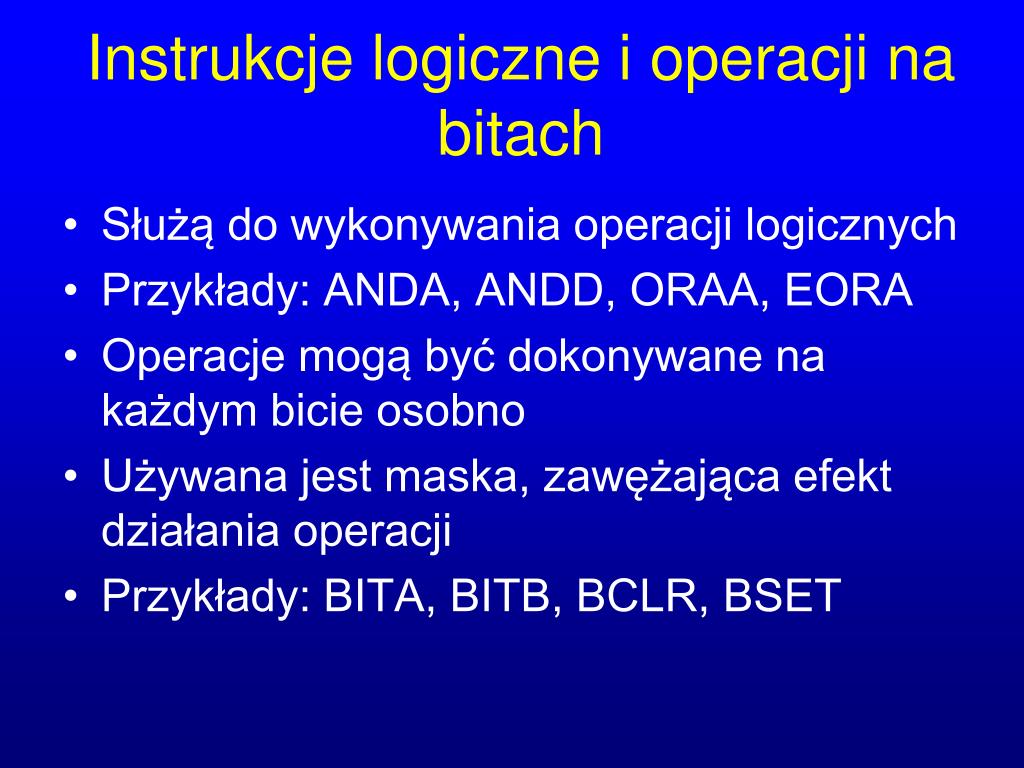 Instrukcje logiczne i operacji na bitach

• Służą do wykonywania operacji logicznych
• Przykłady: ANDA, ANDD, ORAA, EORA
• Operacje mogą być dokonywane na każdym bicie osobno
• Używana jest maska, zawężająca efekt działania operacji
• Przykłady: BITA, BITB, BCLR, BSET